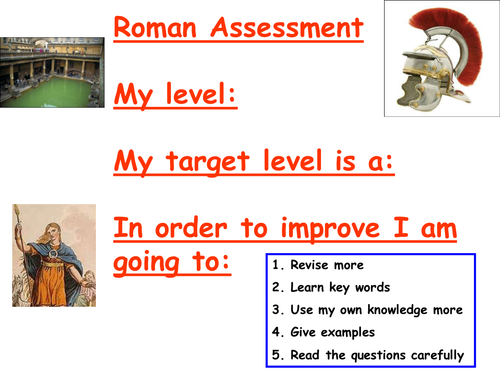 Roman Assessment

My level:

My target level is a:

In order to improve I am going to:

1. Revise more
2. Learn key words
3. Use my own knowledge more
4. Give examples
5. Read the questions carefully